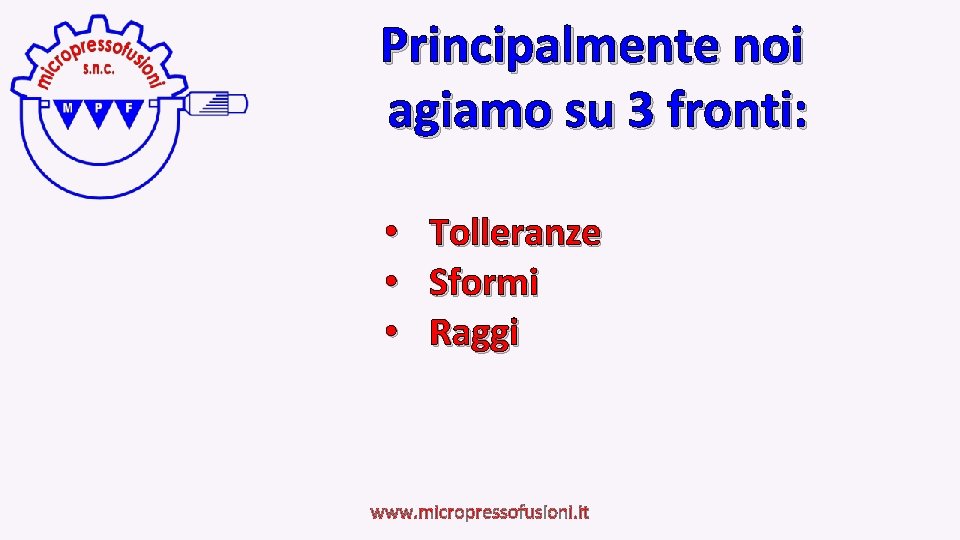 micropressofusioni
s.n.c.
M P F

Principalmente noi agiamo su 3 fronti:

• Tolleranze
• Sformi
• Raggi

www.micropressofusioni.it